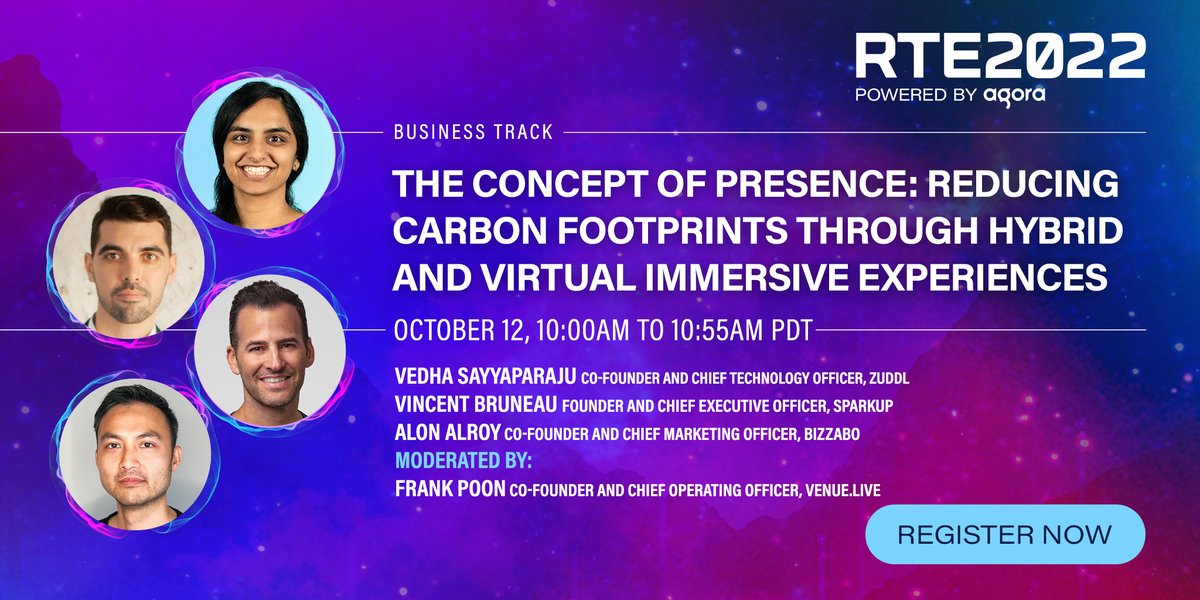 RTE2022
POWERED BY agora

BUSINESS TRACK

THE CONCEPT OF PRESENCE: REDUCING CARBON FOOTPRINTS THROUGH HYBRID AND VIRTUAL IMMERSIVE EXPERIENCES

OCTOBER 12, 10:00AM TO 10:55AM PDT

VEDHA SAYYAPARAJU CO-FOUNDER AND CHIEF TECHNOLOGY OFFICER, ZUDDL
VINCENT BRUNEAU FOUNDER AND CHIEF EXECUTIVE OFFICER, SPARKUP
ALON ALROY CO-FOUNDER AND CHIEF MARKETING OFFICER, BIZZABO
MODERATED BY:
FRANK POON CO-FOUNDER AND CHIEF OPERATING OFFICER, VENUE.LIVE

REGISTER NOW